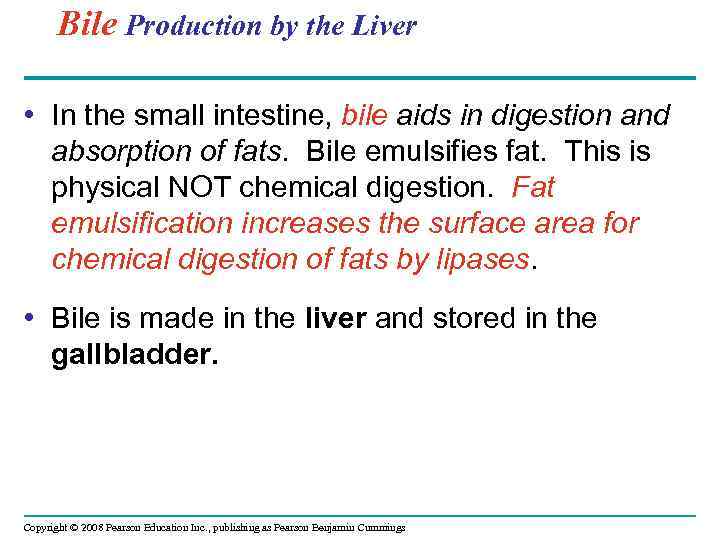 Bile Production by the Liver

• In the small intestine, bile aids in digestion and absorption of fats. Bile emulsifies fat. This is physical NOT chemical digestion. Fat emulsification increases the surface area for chemical digestion of fats by lipases.

• Bile is made in the liver and stored in the gallbladder.

Copyright © 2008 Pearson Education Inc., publishing as Pearson Benjamin Cummings